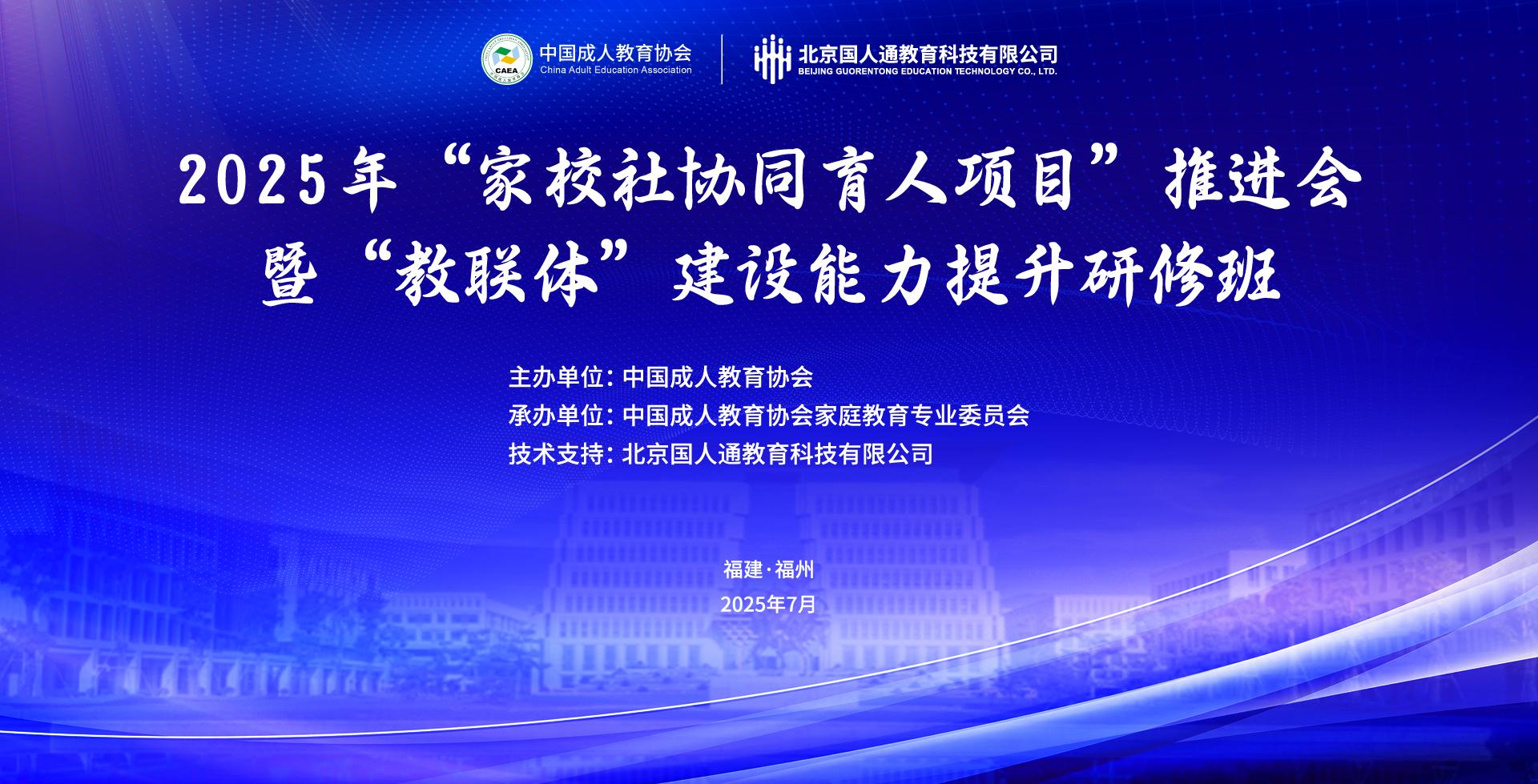 CAEA
中国成人教育协会
China Adult Education Association

北京国人通教育科技有限公司
BEIJING GUORENTONG EDUCATION TECHNOLOGY CO., LTD.

2025年“家校社协同育人项目”推进会
暨“教联体”建设能力提升研修班

主办单位：中国成人教育协会
承办单位：中国成人教育协会家庭教育专业委员会
技术支持：北京国人通教育科技有限公司

福建·福州
2025年7月